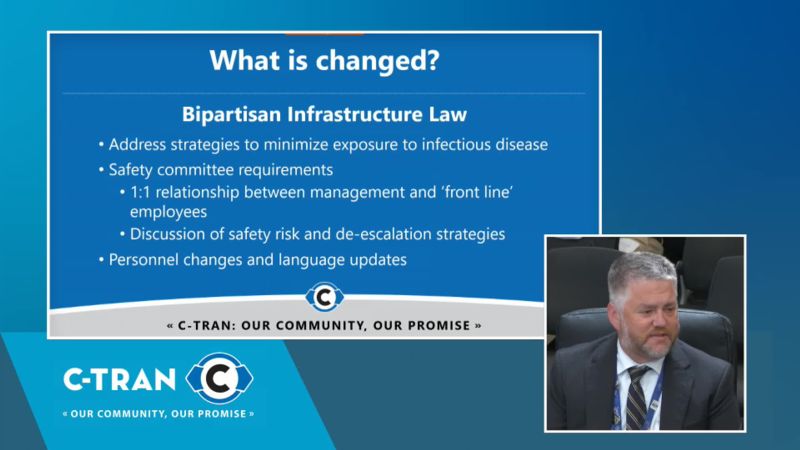 What is changed?

Bipartisan Infrastructure Law

• Address strategies to minimize exposure to infectious disease
• Safety committee requirements
  • 1:1 relationship between management and 'front line' employees
  • Discussion of safety risk and de-escalation strategies
• Personnel changes and language updates

C

« C-TRAN: OUR COMMUNITY, OUR PROMISE »

C-TRAN C

« OUR COMMUNITY, OUR PROMISE »